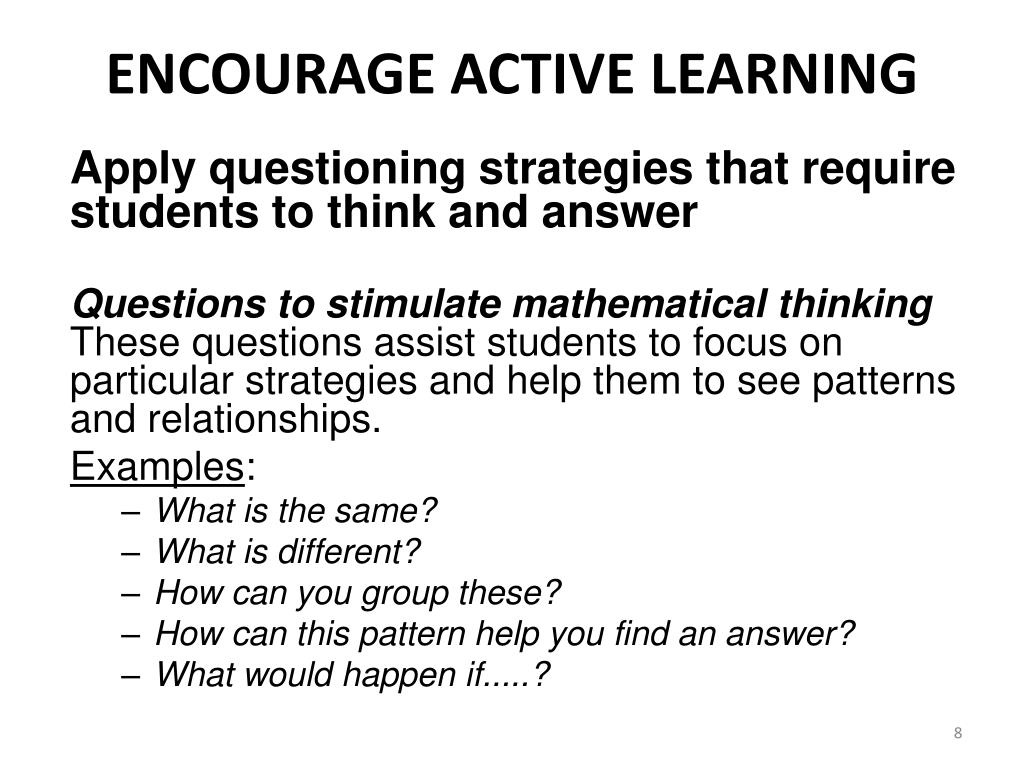 ENCOURAGE ACTIVE LEARNING

Apply questioning strategies that require students to think and answer

Questions to stimulate mathematical thinking
These questions assist students to focus on particular strategies and help them to see patterns and relationships.

Examples:
– What is the same?
– What is different?
– How can you group these?
– How can this pattern help you find an answer?
– What would happen if.....?

8